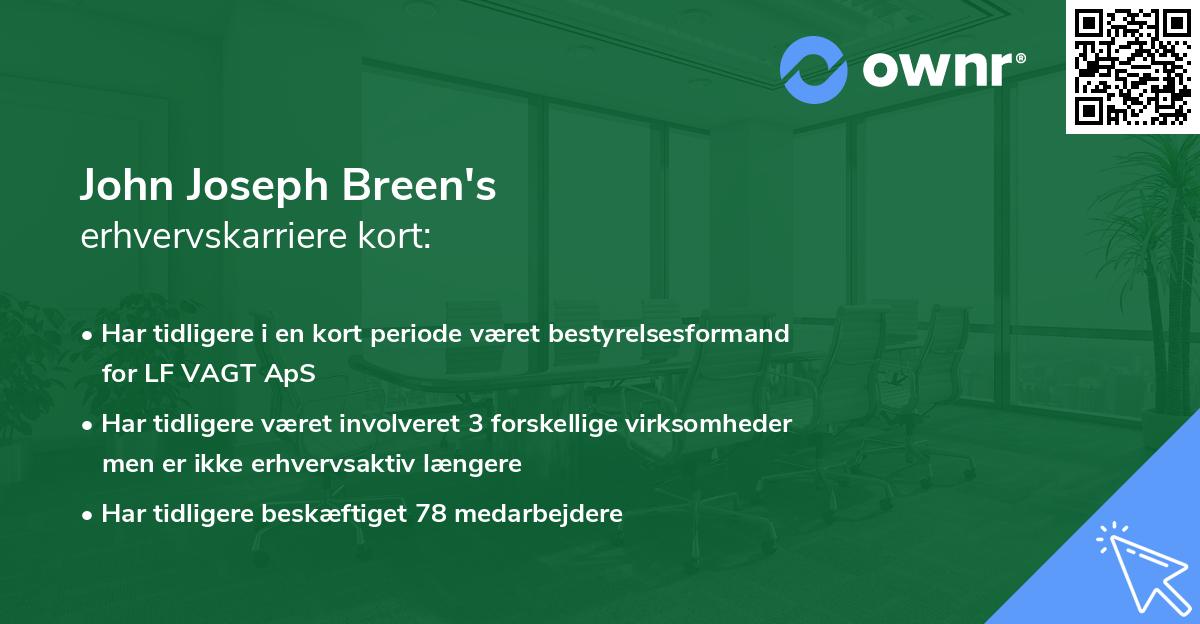 ownr®

John Joseph Breen's
erhvervskarriere kort:

• Har tidligere i en kort periode været bestyrelsesformand for LF VAGT ApS
• Har tidligere været involveret 3 forskellige virksomheder men er ikke erhvervsaktiv længere
• Har tidligere beskæftiget 78 medarbejdere